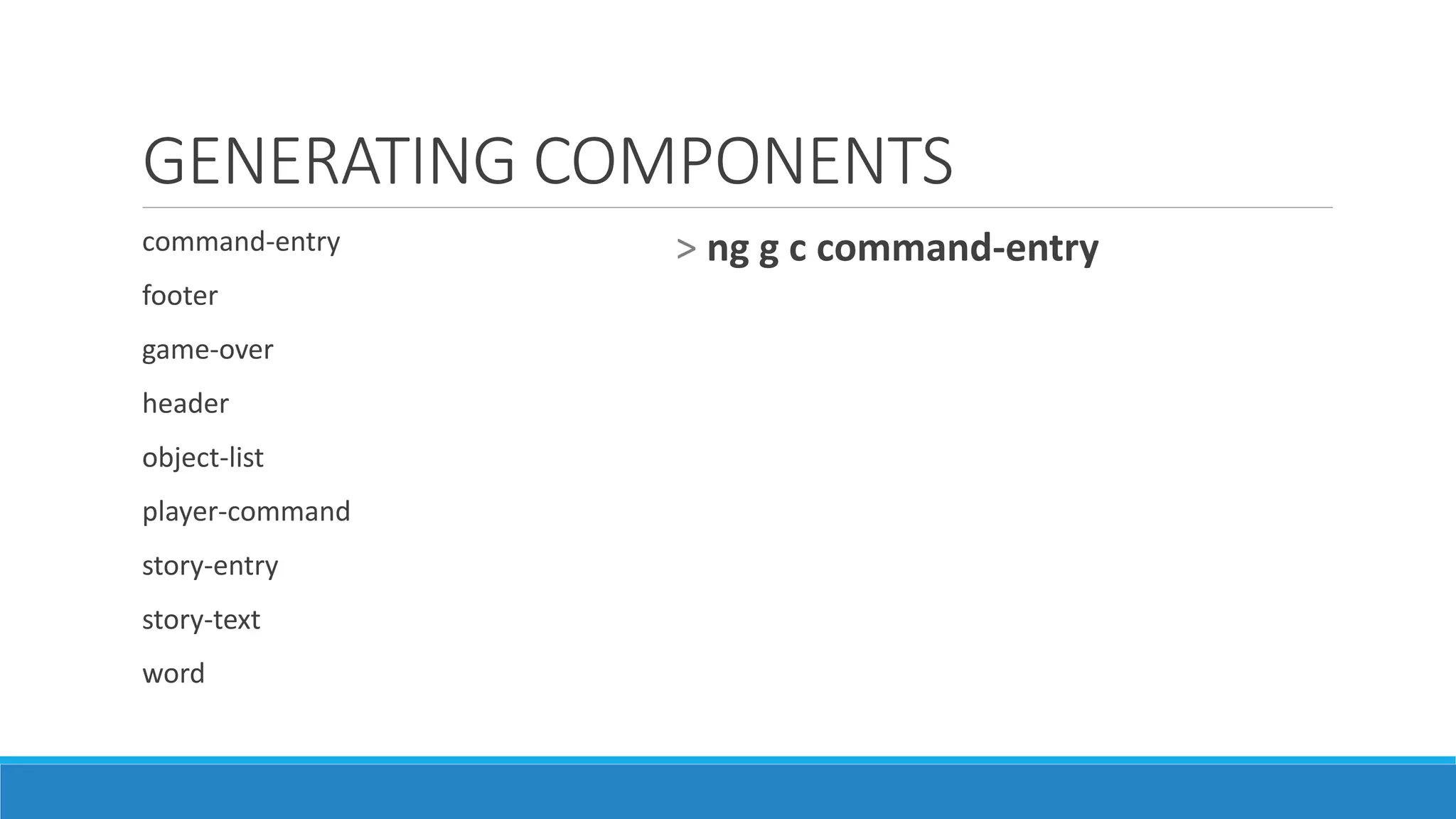 GENERATING COMPONENTS

command-entry

footer

game-over

header

object-list

player-command

story-entry

story-text

word

> ng g c command-entry